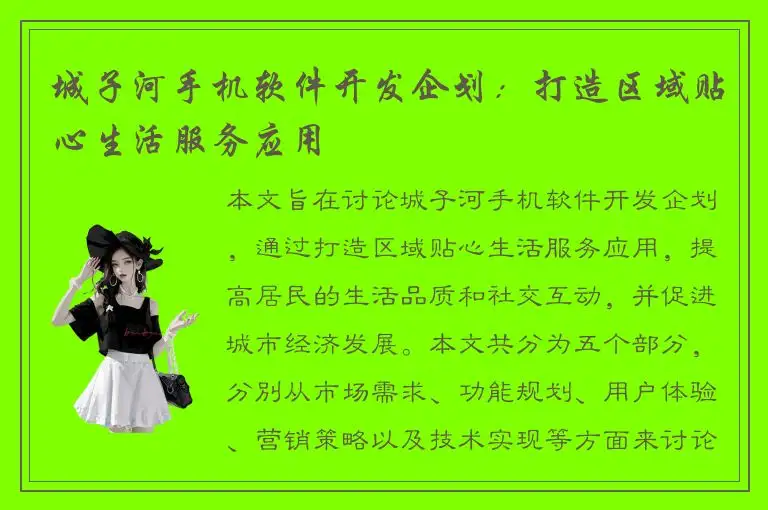 城子河手机软件开发企划：打造区域贴心生活服务应用

本文旨在讨论城子河手机软件开发企划，通过打造区域贴心生活服务应用，提高居民的生活品质和社交互动，并促进城市经济发展。本文共分为五个部分，分别从市场需求、功能规划、用户体验、营销策略以及技术实现等方面来讨论